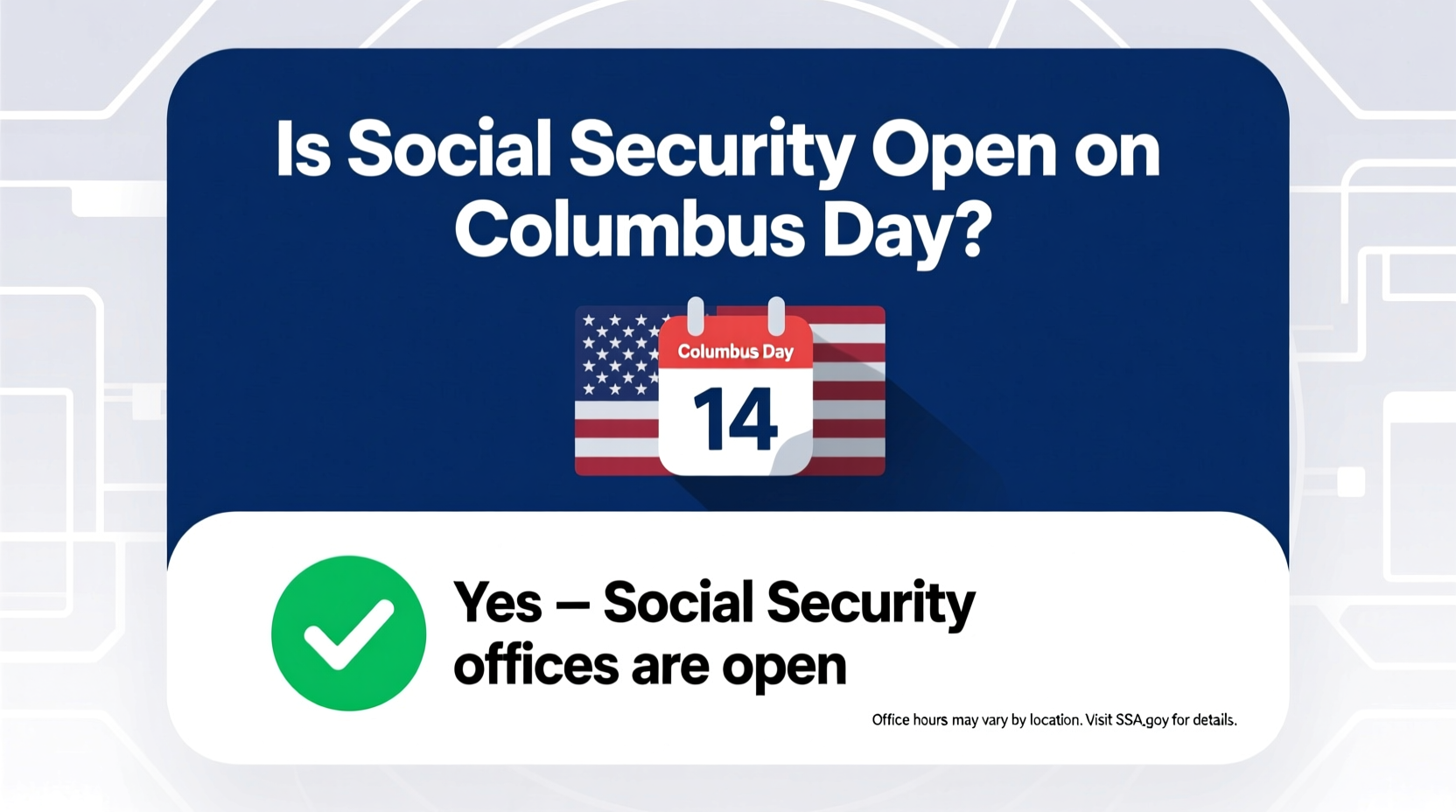 Is Social Security Open on Columbus Day?

Columbus Day

14

Yes – Social Security offices are open

Office hours may vary by location. Visit SSA.goy for details.